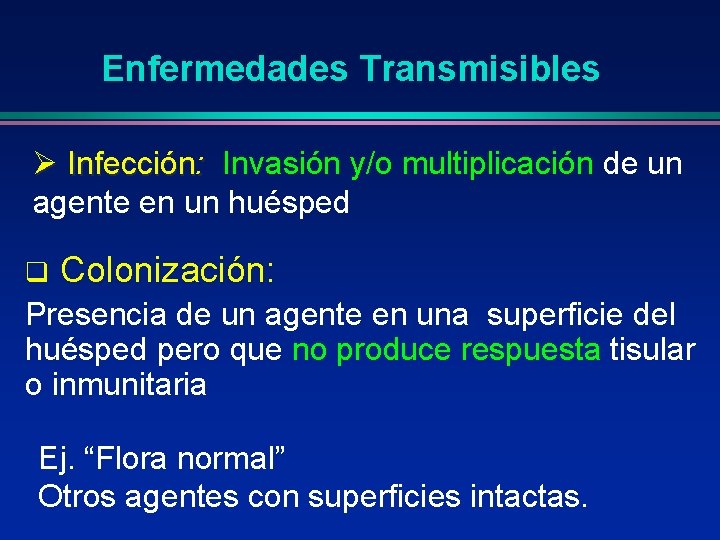 Enfermedades Transmisibles

➢ Infección: Invasión y/o multiplicación de un agente en un huésped

❑ Colonización:

Presencia de un agente en una superficie del huésped pero que no produce respuesta tisular o inmunitaria

Ej. “Flora normal”
Otros agentes con superficies intactas.